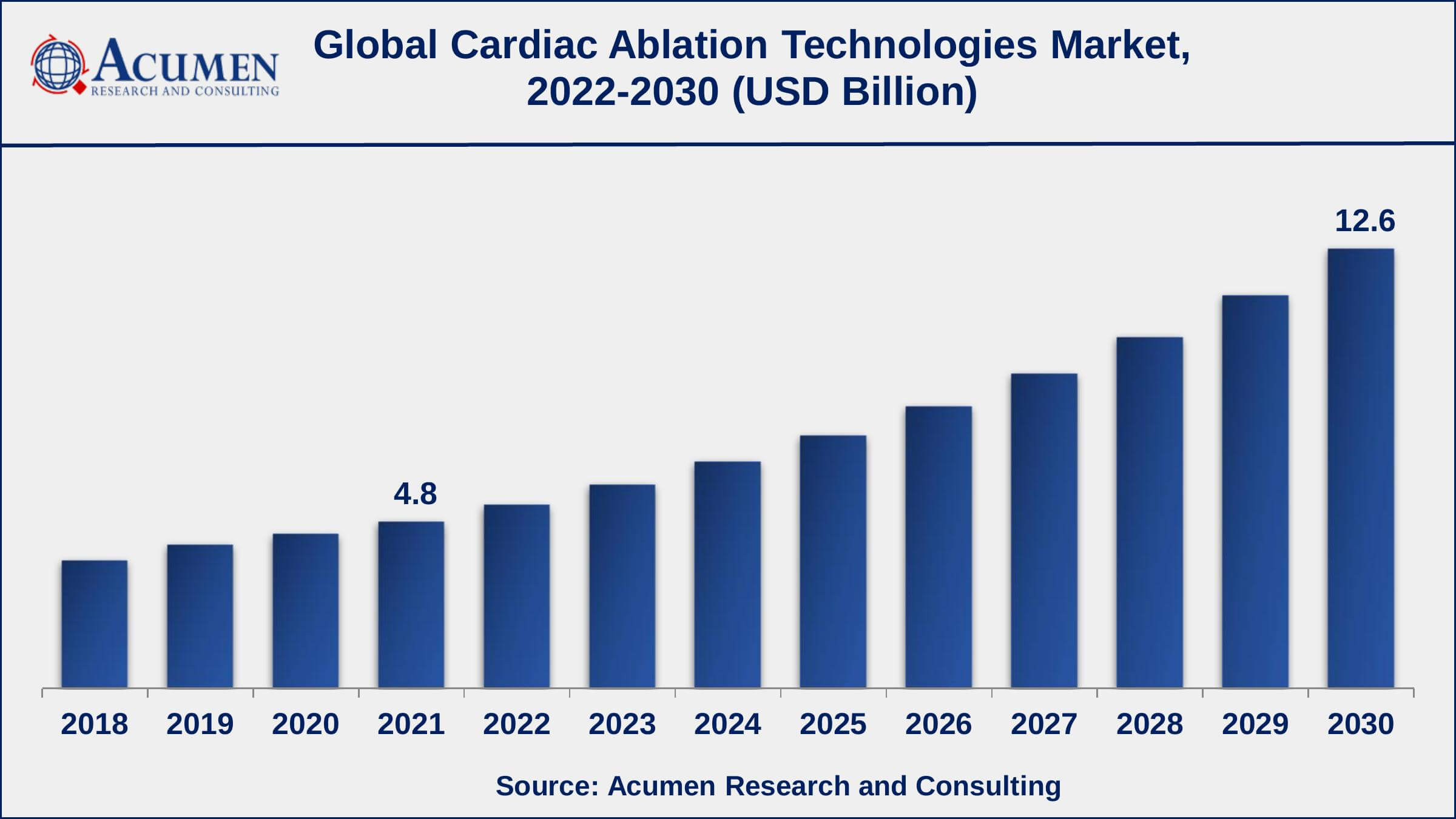 ACUMEN
RESEARCH AND CONSULTING

Global Cardiac Ablation Technologies Market, 2022-2030 (USD Billion)

4.8

12.6

2018 2019 2020 2021 2022 2023 2024 2025 2026 2027 2028 2029 2030

Source: Acumen Research and Consulting